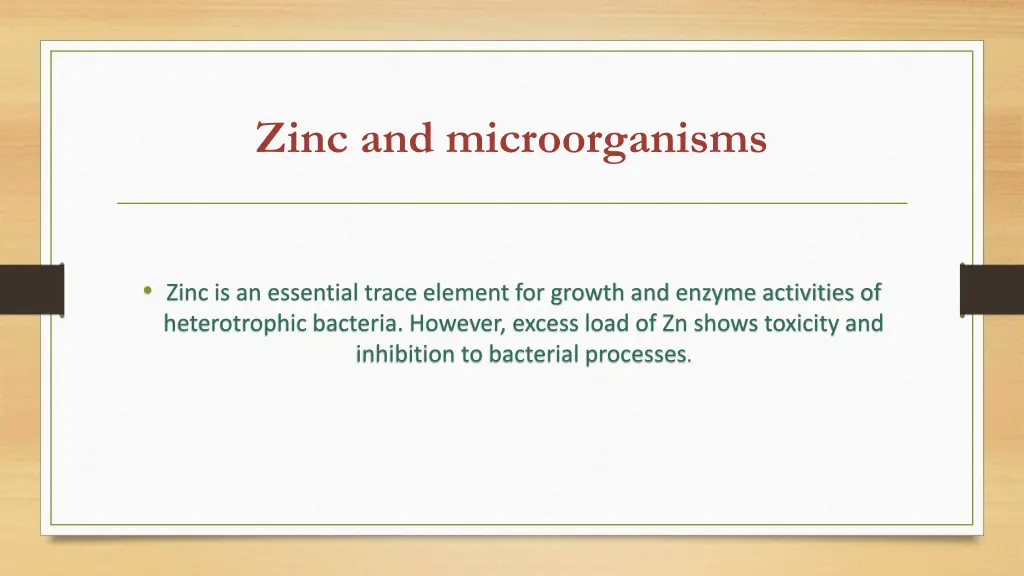 Zinc and microorganisms

• Zinc is an essential trace element for growth and enzyme activities of heterotrophic bacteria. However, excess load of Zn shows toxicity and inhibition to bacterial processes.